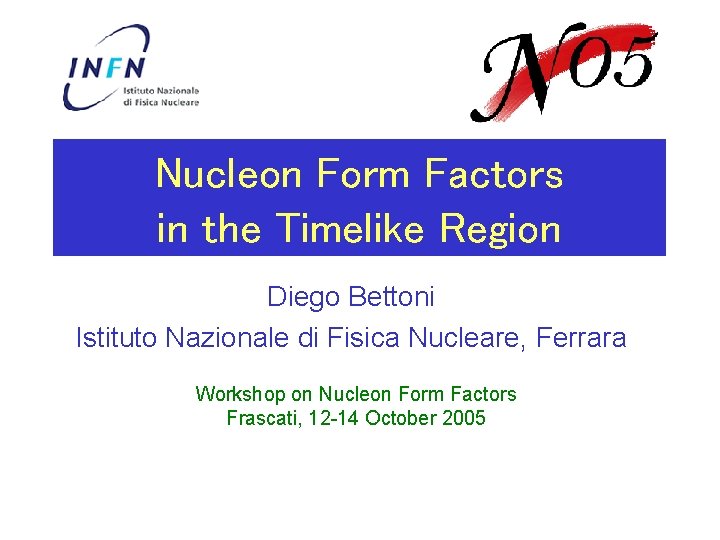 INFN
Istituto Nazionale di Fisica Nucleare

N05

Nucleon Form Factors in the Timelike Region

Diego Bettoni
Istituto Nazionale di Fisica Nucleare, Ferrara

Workshop on Nucleon Form Factors
Frascati, 12-14 October 2005